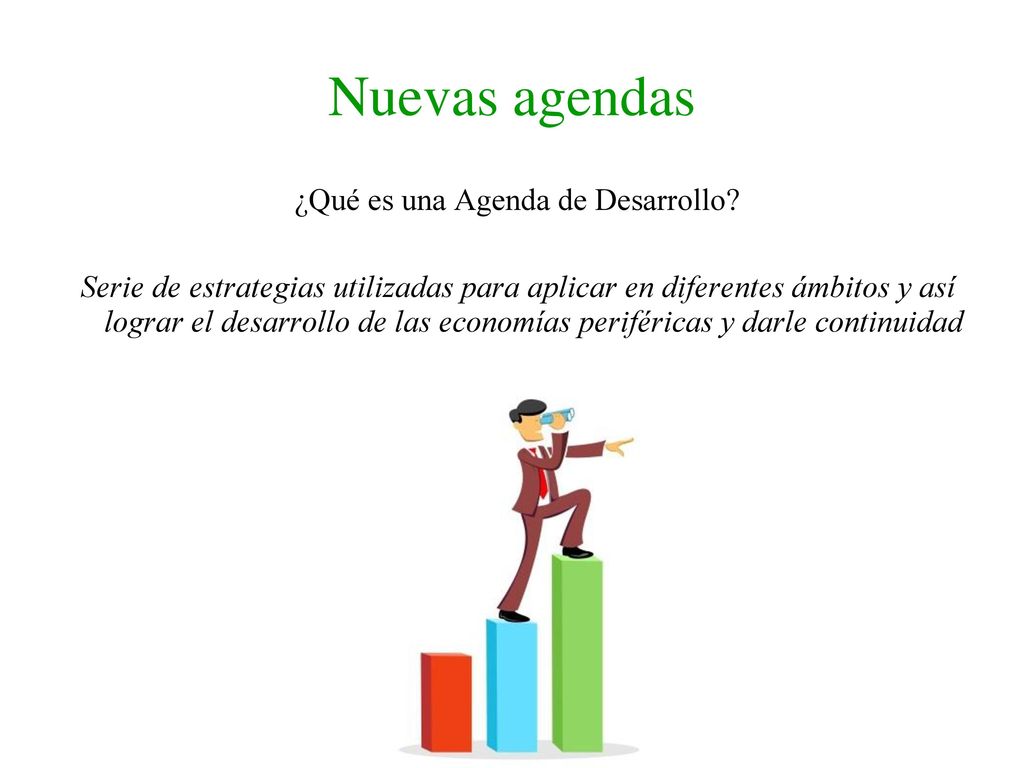 Nuevas agendas

¿Qué es una Agenda de Desarrollo?

Serie de estrategias utilizadas para aplicar en diferentes ámbitos y así lograr el desarrollo de las economías periféricas y darle continuidad